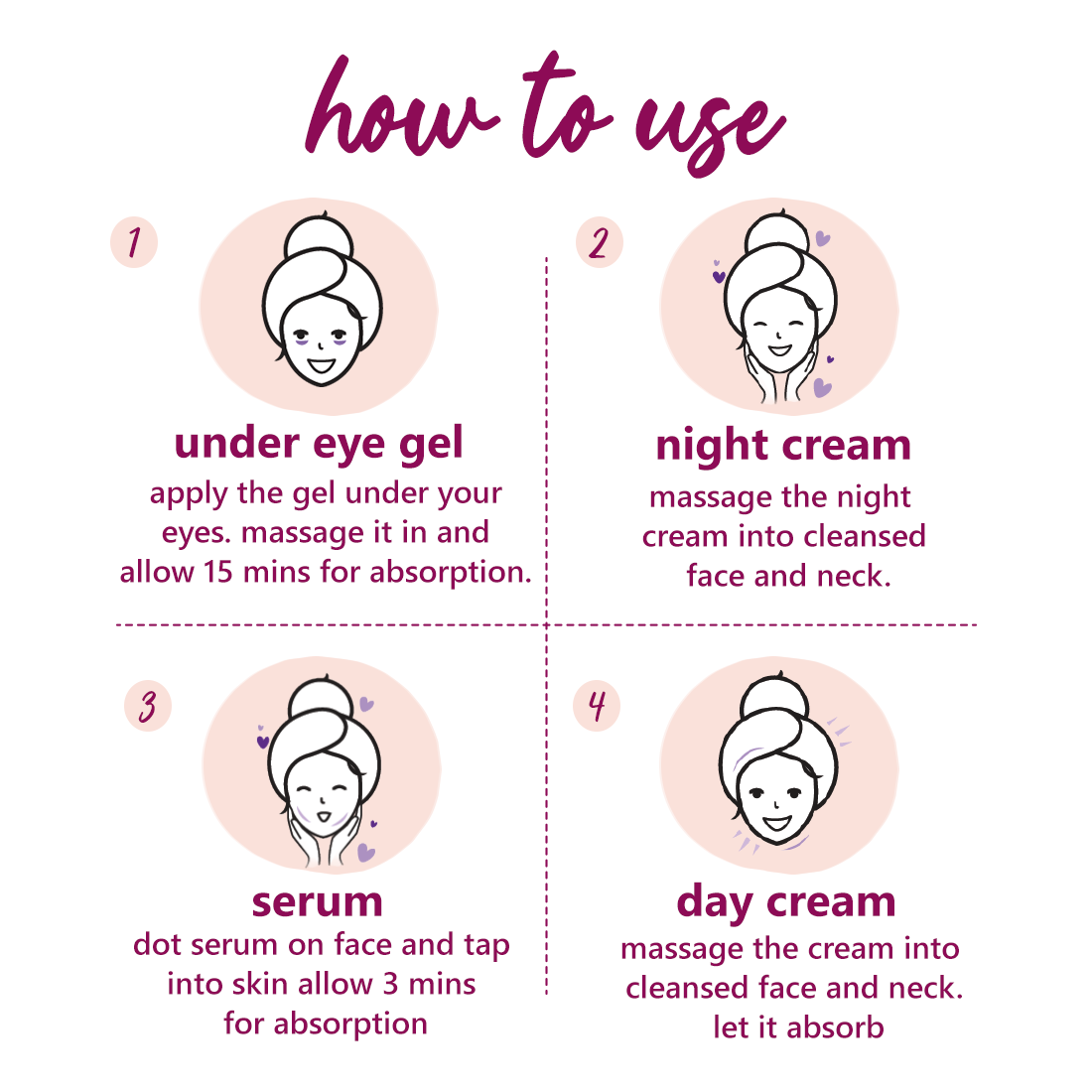 how to use

1

under eye gel

apply the gel under your eyes. massage it in and allow 15 mins for absorption.

2

night cream

massage the night cream into cleansed face and neck.

3

serum

dot serum on face and tap into skin allow 3 mins for absorption

4

day cream

massage the cream into cleansed face and neck. let it absorb